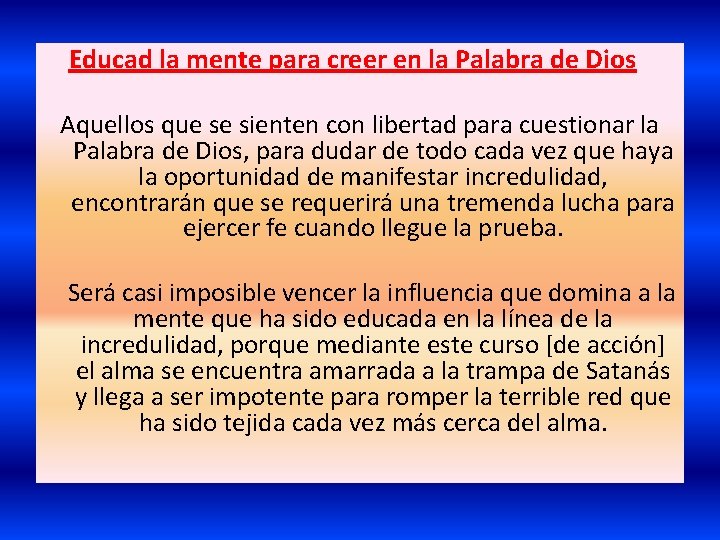 Educad la mente para creer en la Palabra de Dios

Aquellos que se sienten con libertad para cuestionar la Palabra de Dios, para dudar de todo cada vez que haya la oportunidad de manifestar incredulidad, encontrarán que se requerirá una tremenda lucha para ejercer fe cuando llegue la prueba.

Será casi imposible vencer la influencia que domina a la mente que ha sido educada en la línea de la incredulidad, porque mediante este curso [de acción] el alma se encuentra amarrada a la trampa de Satanás y llega a ser impotente para romper la terrible red que ha sido tejida cada vez más cerca del alma.